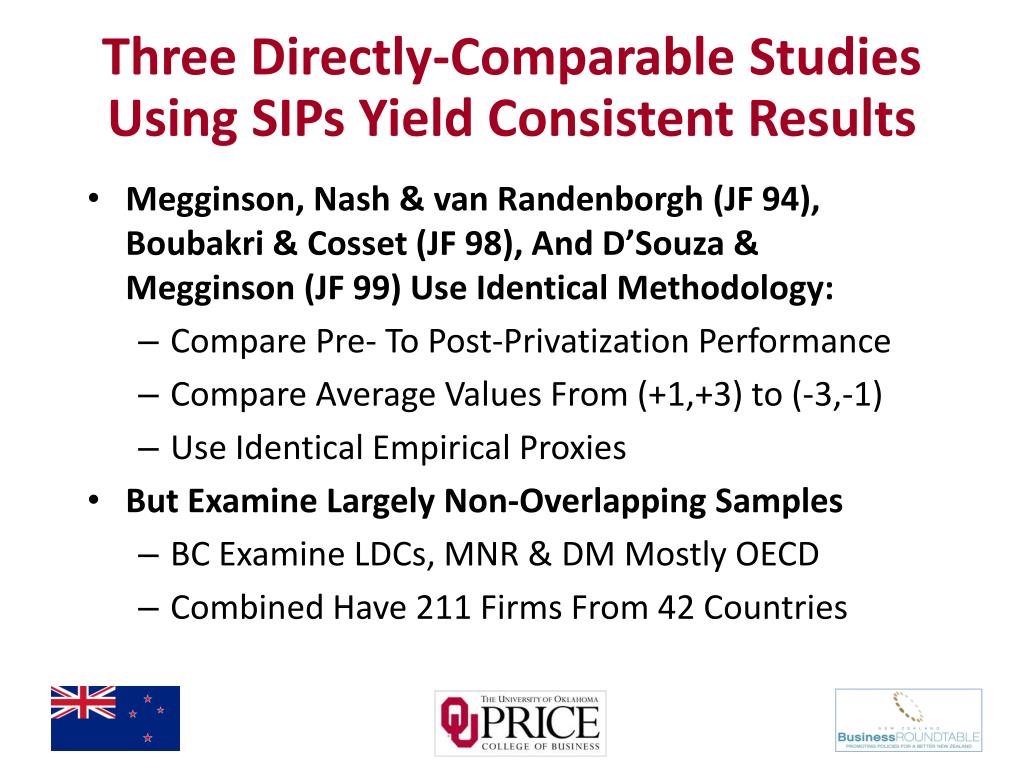 Three Directly-Comparable Studies Using SIPs Yield Consistent Results

• Megginson, Nash & van Randenborgh (JF 94), Boubakri & Cosset (JF 98), And D'Souza & Megginson (JF 99) Use Identical Methodology:
– Compare Pre- To Post-Privatization Performance
– Compare Average Values From (+1,+3) to (-3,-1)
– Use Identical Empirical Proxies
• But Examine Largely Non-Overlapping Samples
– BC Examine LDCs, MNR & DM Mostly OECD
– Combined Have 211 Firms From 42 Countries

THE UNIVERSITY OF OKLAHOMA
PRICE
COLLEGE OF BUSINESS

NEW ZEALAND
BusinessROUNDTABLE
PROMOTING POLICIES FOR A BETTER NEW ZEALAND